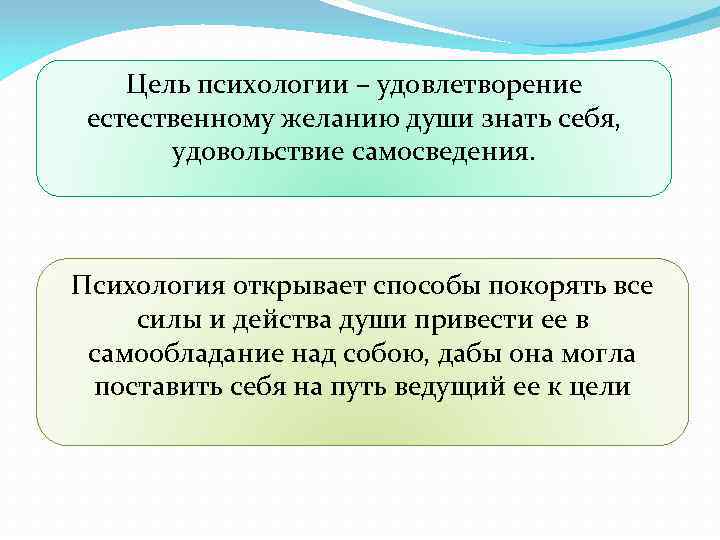 Цель психологии – удовлетворение естественному желанию души знать себя, удовольствие самосведения.

Психология открывает способы покорять все силы и действа души привести ее в самообладание над собою, дабы она могла поставить себя на путь ведущий ее к цели